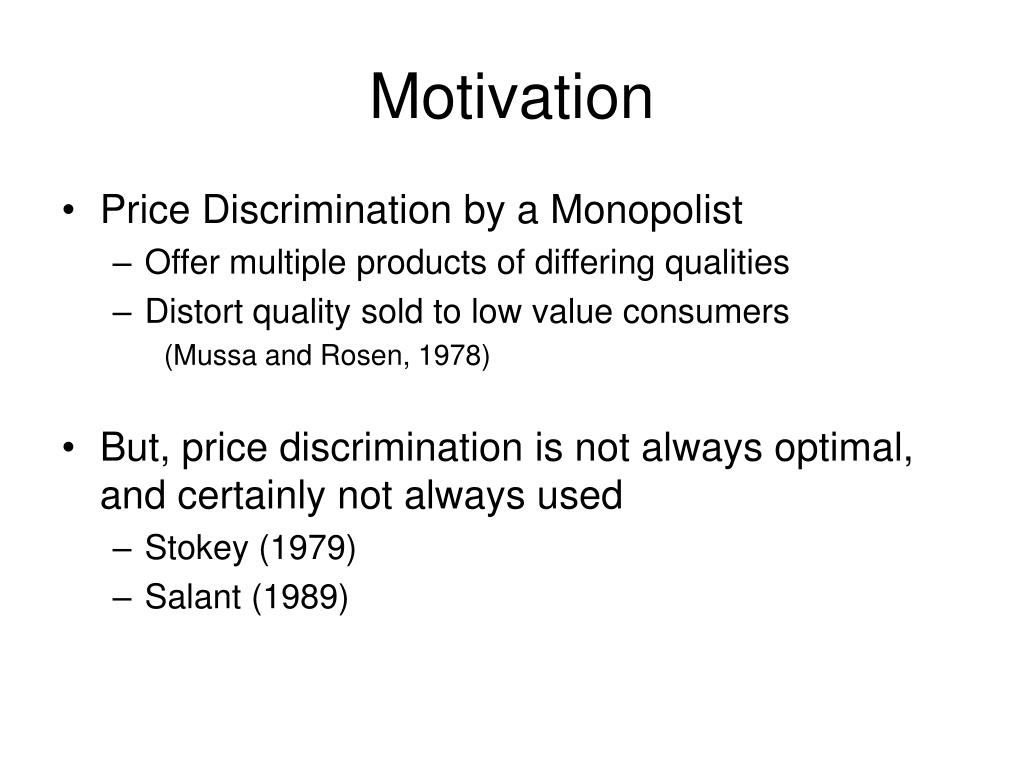 Motivation

• Price Discrimination by a Monopolist
– Offer multiple products of differing qualities
– Distort quality sold to low value consumers
(Mussa and Rosen, 1978)

• But, price discrimination is not always optimal, and certainly not always used
– Stokey (1979)
– Salant (1989)